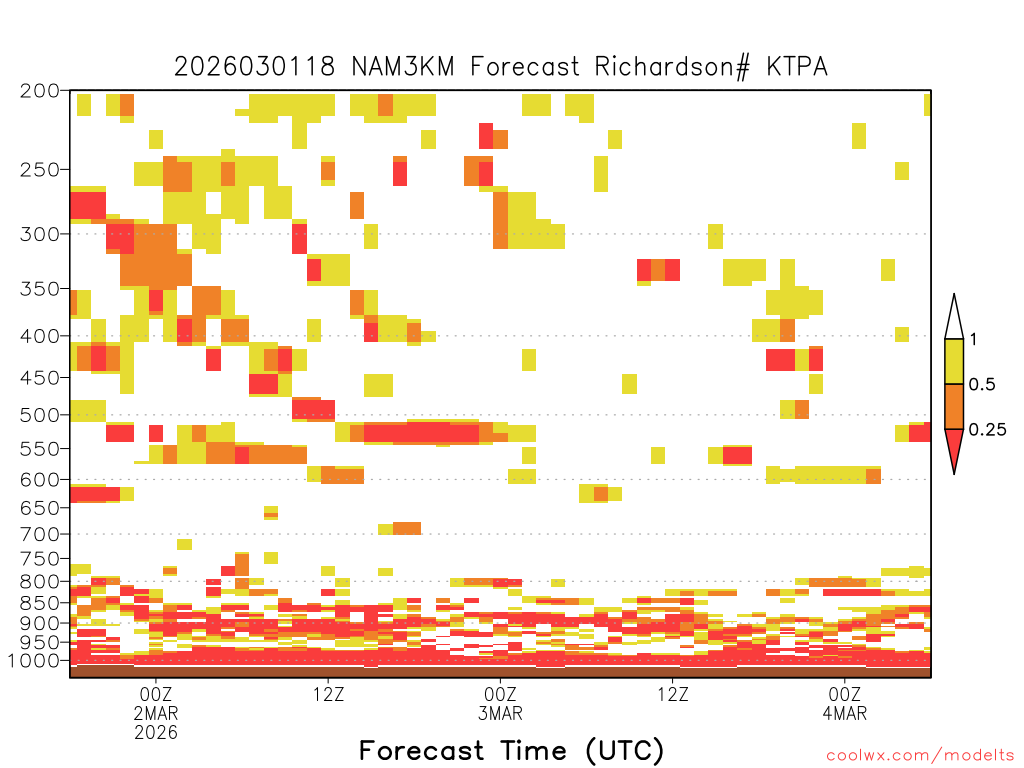 2026030118 NAM3KM Forecast Richardson# KTPA

200
250
300
350
400
450
500
550
600
650
700
750
800
850
900
950
1000

1
0.5
0.25

00Z
2MAR
2026
12Z
00Z
3MAR
12Z
00Z
4MAR

Forecast Time (UTC)

coolwx.com/modelts